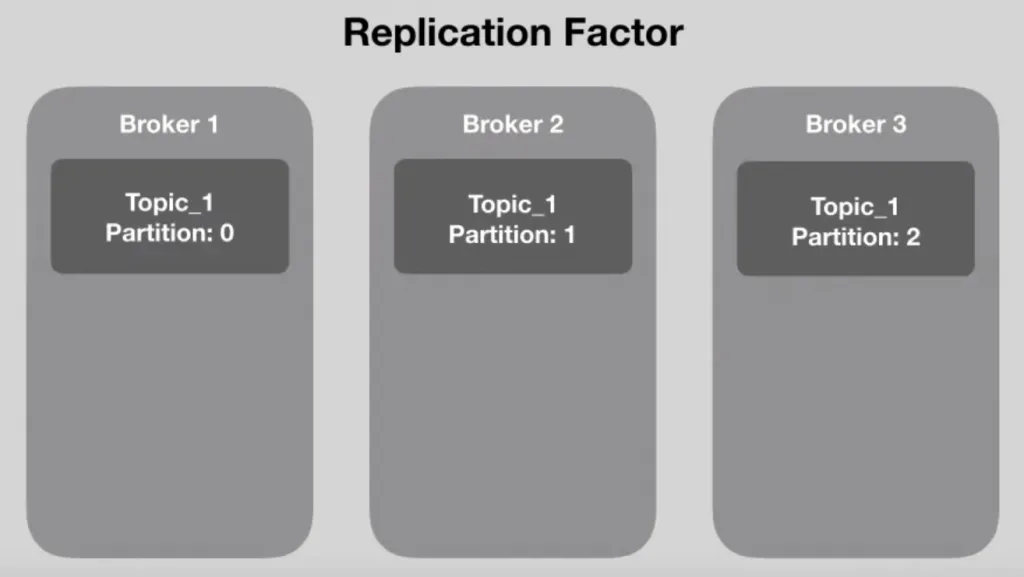 Replication Factor

Broker 1

Topic_1
Partition: 0

Broker 2

Topic_1
Partition: 1

Broker 3

Topic_1
Partition: 2